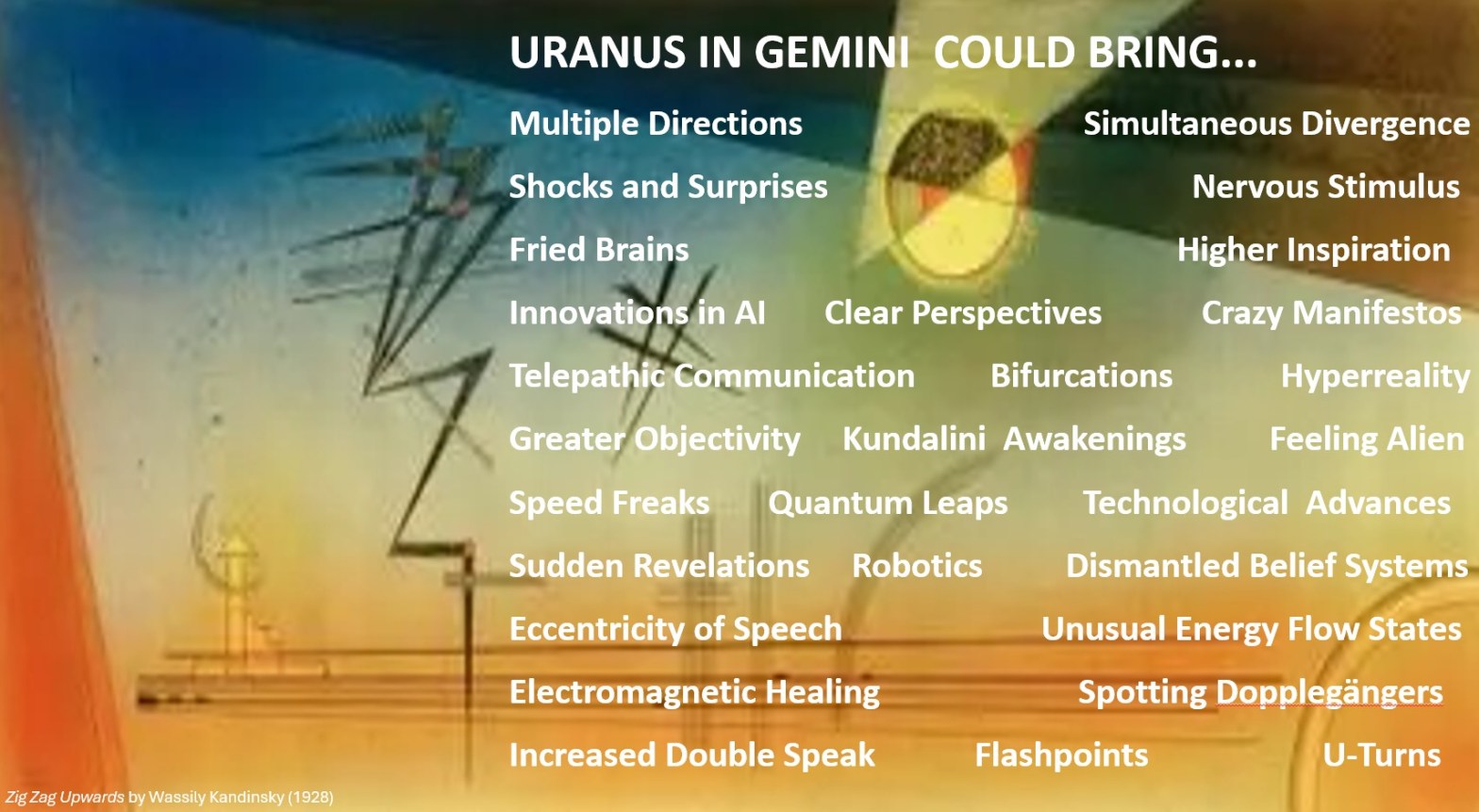 URANUS IN GEMINI COULD BRING...

Multiple Directions Simultaneous Divergence

Shocks and Surprises Nervous Stimulus

Fried Brains Higher Inspiration

Innovations in AI Clear Perspectives Crazy Manifestos

Telepathic Communication Bifurcations Hyperreality

Greater Objectivity Kundalini Awakenings Feeling Alien

Speed Freaks Quantum Leaps Technological Advances

Sudden Revelations Robotics Dismantled Belief Systems

Eccentricity of Speech Unusual Energy Flow States

Electromagnetic Healing Spotting Dopplegängers

Increased Double Speak Flashpoints U-Turns

Zig Zag Upwards by Wassily Kandinsky (1928)